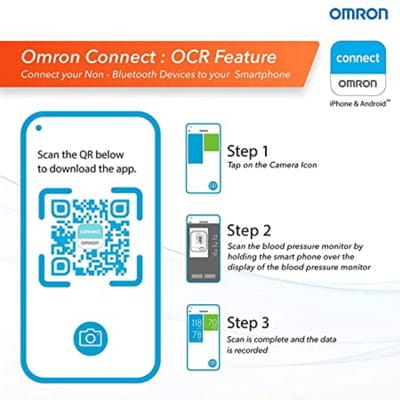 OMRON

Omron Connect : OCR Feature
Connect your Non - Bluetooth Devices to your Smartphone

connect
OMRON
iPhone & Android™

Scan the QR below to download the app.

connect
OMRON

Step 1
Tap on the Camera Icon

Step 2
Scan the blood pressure monitor by holding the smart phone over the display of the blood pressure monitor

118
78
70

Step 3
Scan is complete and the data is recorded